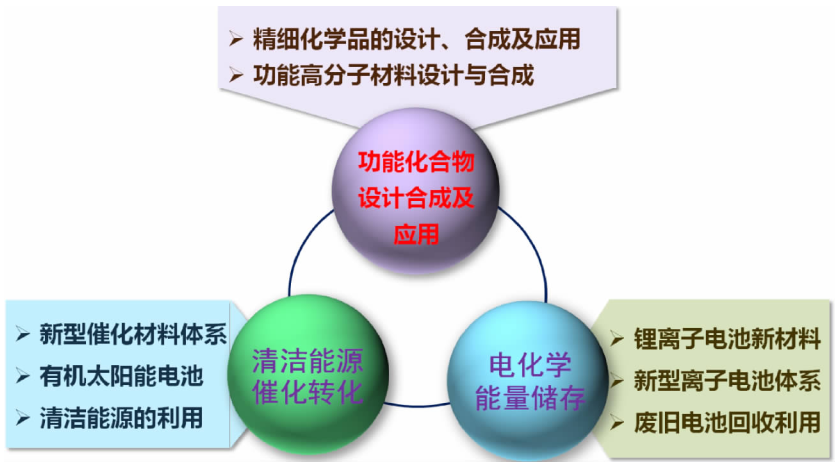 ➢ 精细化学品的设计、合成及应用
➢ 功能高分子材料设计与合成

功能化合物设计合成及应用

➢ 新型催化材料体系
➢ 有机太阳能电池
➢ 清洁能源的利用

清洁能源催化转化

电化学能量储存

➢ 锂离子电池新材料
➢ 新型离子电池体系
➢ 废旧电池回收利用